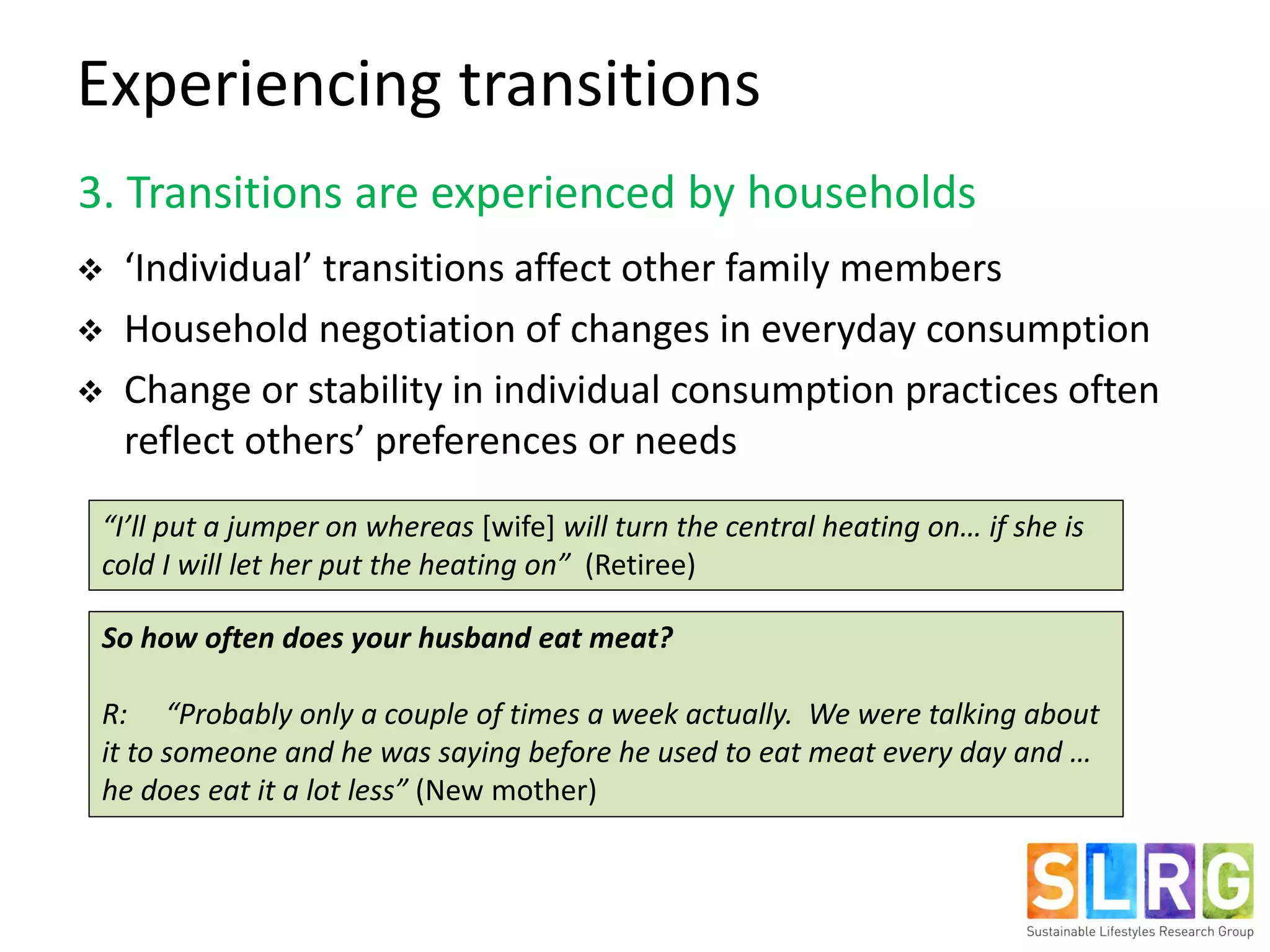 Experiencing transitions

3. Transitions are experienced by households

❖ ‘Individual’ transitions affect other family members

❖ Household negotiation of changes in everyday consumption

❖ Change or stability in individual consumption practices often reflect others’ preferences or needs

“I’ll put a jumper on whereas [wife] will turn the central heating on… if she is cold I will let her put the heating on” (Retiree)

So how often does your husband eat meat?

R: “Probably only a couple of times a week actually. We were talking about it to someone and he was saying before he used to eat meat every day and … he does eat it a lot less” (New mother)

SLRG
Sustainable Lifestyles Research Group